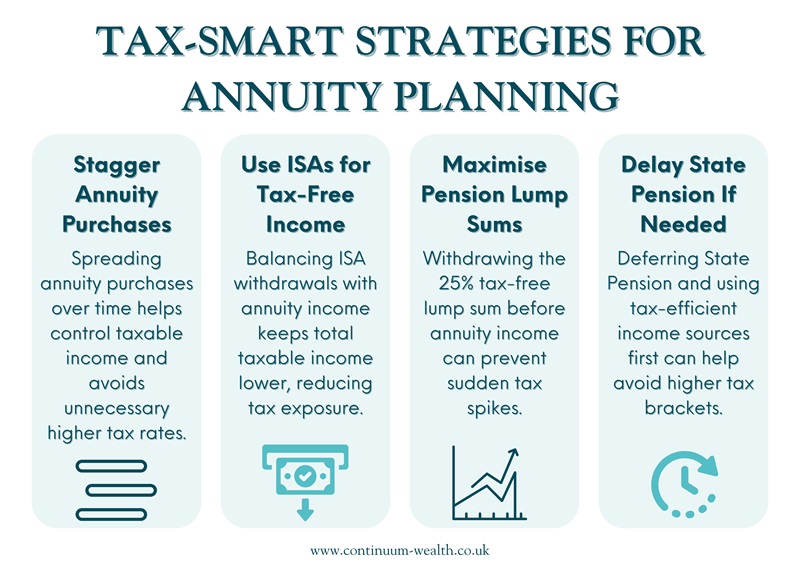 TAX-SMART STRATEGIES FOR ANNUITY PLANNING

Stagger Annuity Purchases

Spreading annuity purchases over time helps control taxable income and avoids unnecessary higher tax rates.

Use ISAs for Tax-Free Income

Balancing ISA withdrawals with annuity income keeps total taxable income lower, reducing tax exposure.

Maximise Pension Lump Sums

Withdrawing the 25% tax-free lump sum before annuity income can prevent sudden tax spikes.

Delay State Pension If Needed

Deferring State Pension and using tax-efficient income sources first can help avoid higher tax brackets.

www.continuum-wealth.co.uk